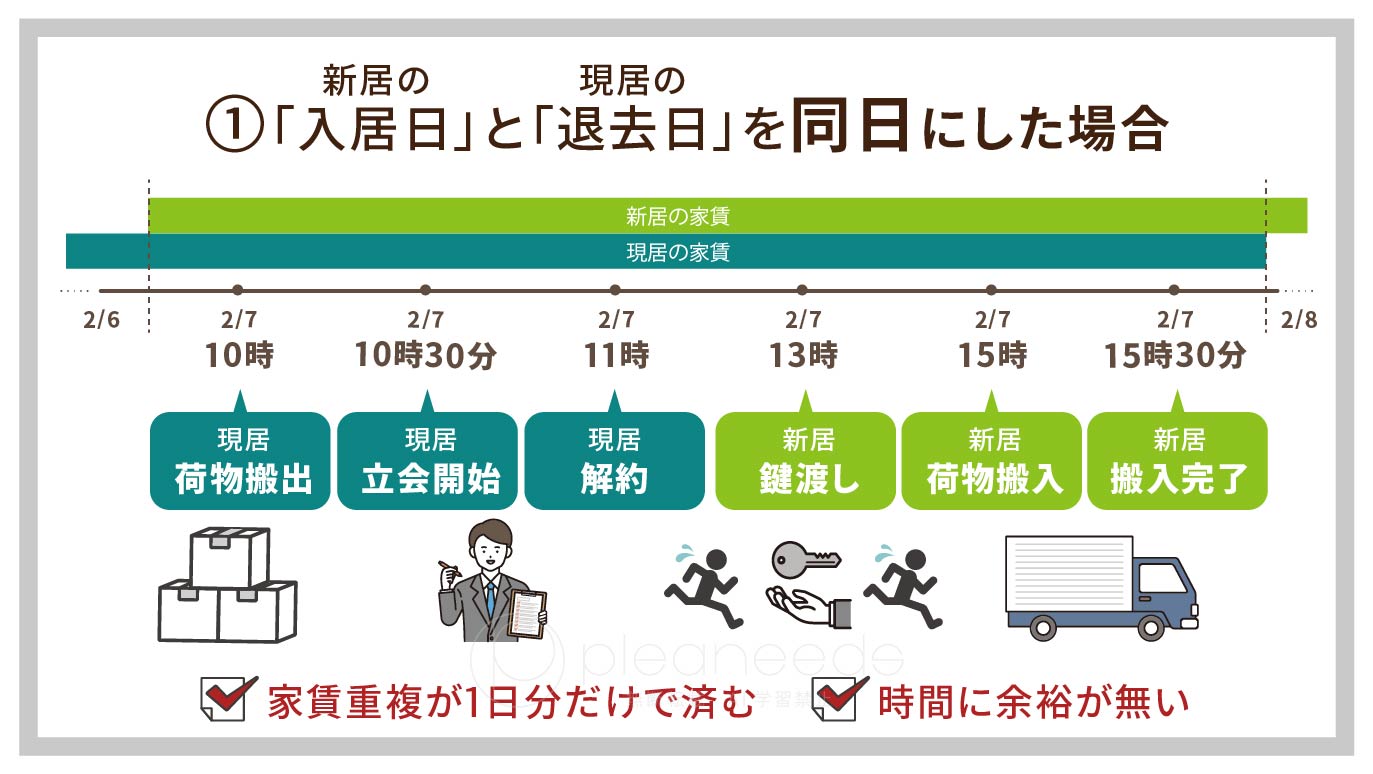 新居の　現居の
①「入居日」と「退去日」を同日にした場合

新居の家賃
現居の家賃

2/6

2/7
10時

2/7
10時30分

2/7
11時

2/7
13時

2/7
15時

2/7
15時30分

2/8

現居
荷物搬出

現居
立会開始

現居
解約

新居
鍵渡し

新居
荷物搬入

新居
搬入完了

pleaneede

家賃重複が1日分だけで済む　時間に余裕が無い